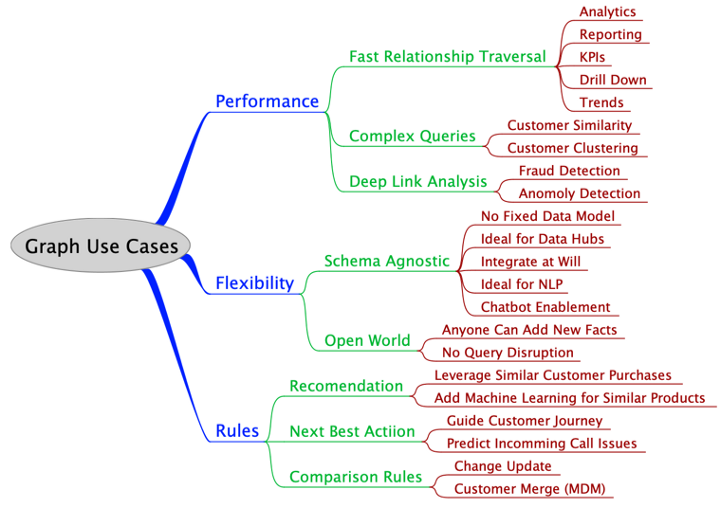 Graph Use Cases

Performance

Fast Relationship Traversal
Analytics
Reporting
KPIs
Drill Down
Trends

Complex Queries
Customer Similarity
Customer Clustering

Deep Link Analysis
Fraud Detection
Anomoly Detection

Flexibility

Schema Agnostic
No Fixed Data Model
Ideal for Data Hubs
Integrate at Will
Ideal for NLP
Chatbot Enablement

Open World
Anyone Can Add New Facts
No Query Disruption

Rules

Recomendation
Leverage Similar Customer Purchases
Add Machine Learning for Similar Products

Next Best Actiion
Guide Customer Journey
Predict Incomming Call Issues

Comparison Rules
Change Update
Customer Merge (MDM)